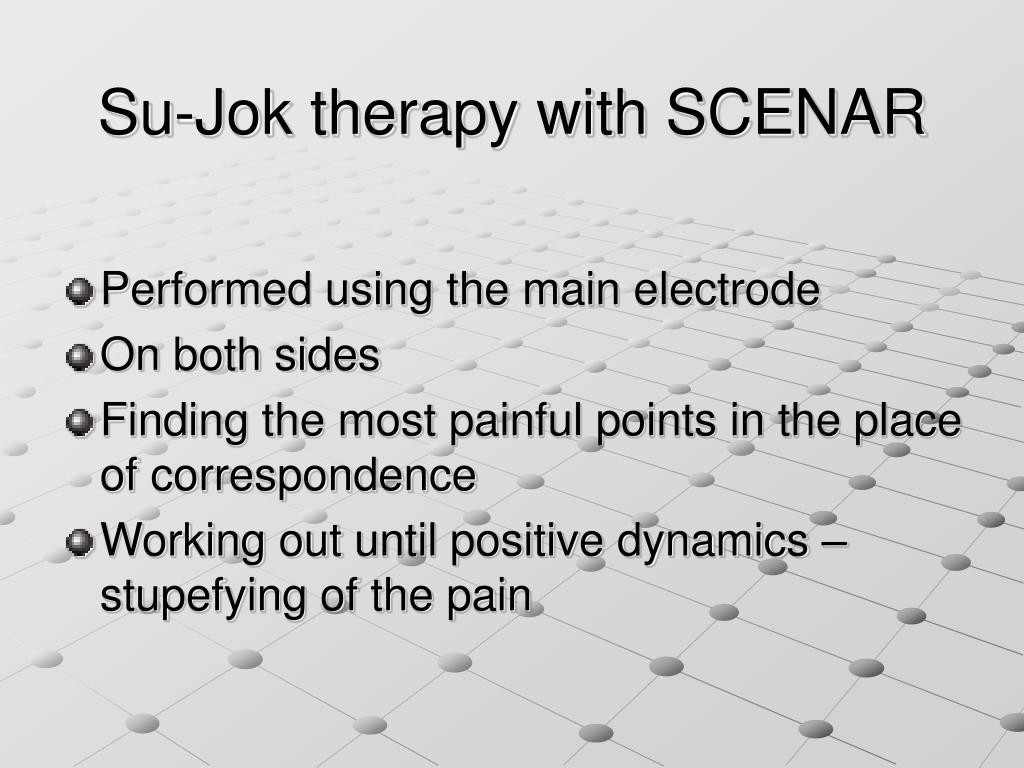 Su-Jok therapy with SCENAR

Performed using the main electrode

On both sides

Finding the most painful points in the place of correspondence

Working out until positive dynamics – stupefying of the pain